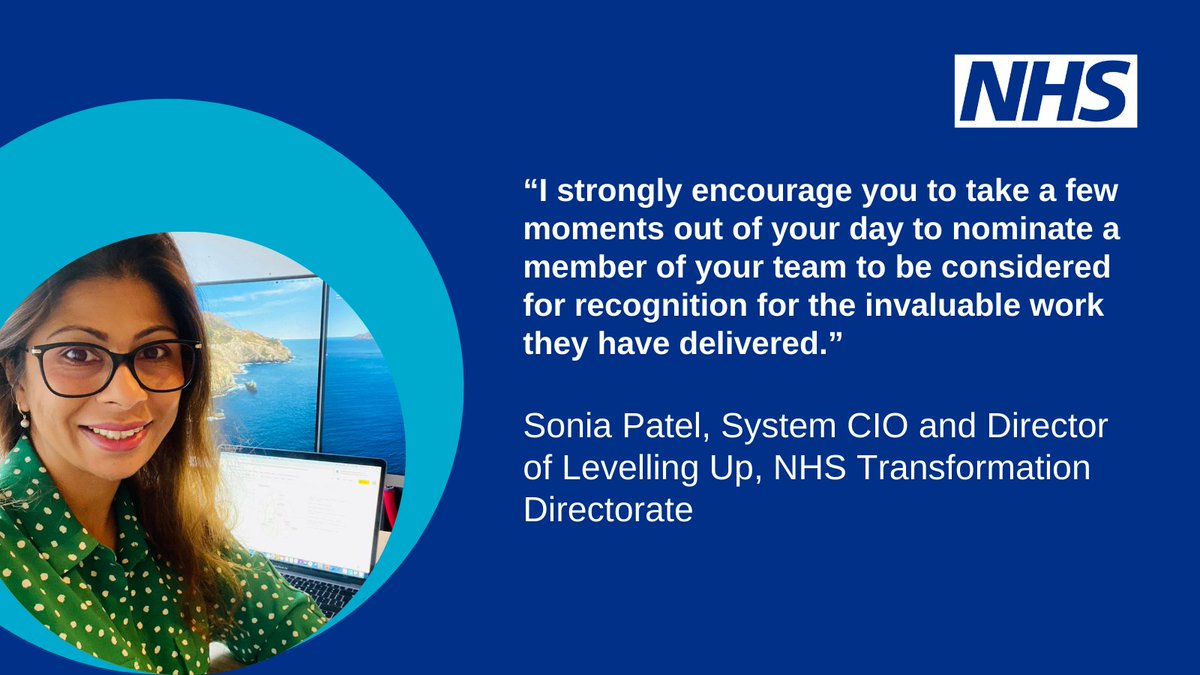 NHS

"I strongly encourage you to take a few moments out of your day to nominate a member of your team to be considered for recognition for the invaluable work they have delivered."

Sonia Patel, System CIO and Director of Levelling Up, NHS Transformation Directorate